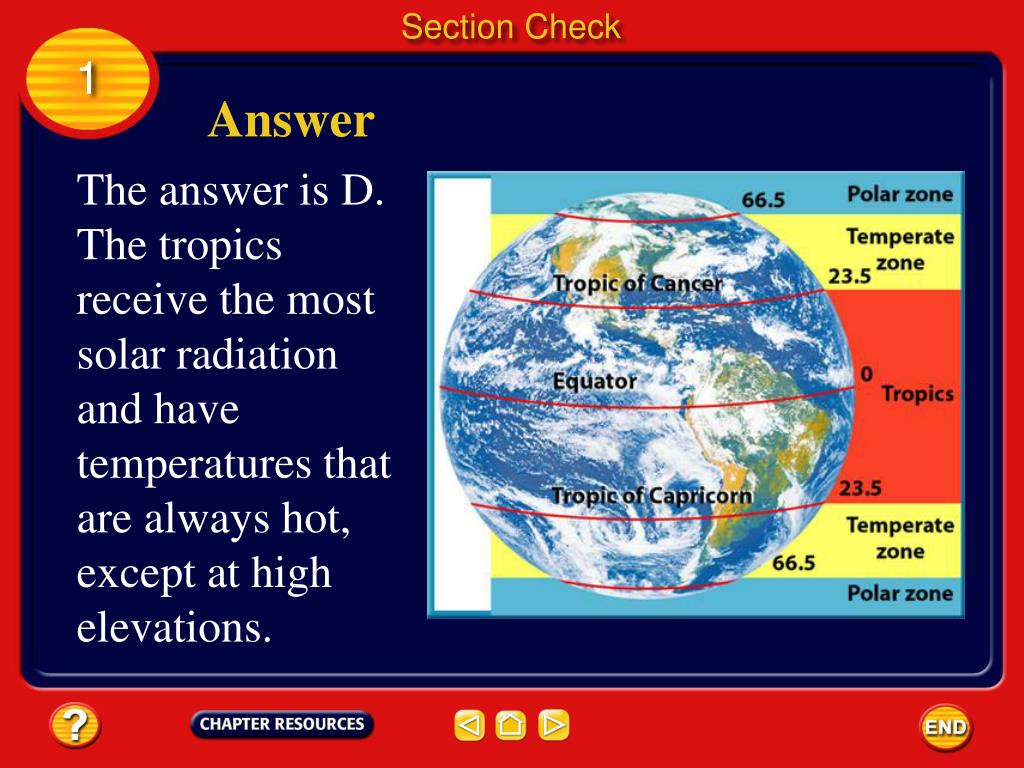 Section Check

1

Answer

The answer is D. The tropics receive the most solar radiation and have temperatures that are always hot, except at high elevations.

66.5
Polar zone
Temperate zone
Tropic of Cancer
23.5
Equator
0
Tropics
Tropic of Capricorn
23.5
Temperate zone
66.5
Polar zone

?
CHAPTER RESOURCES
END